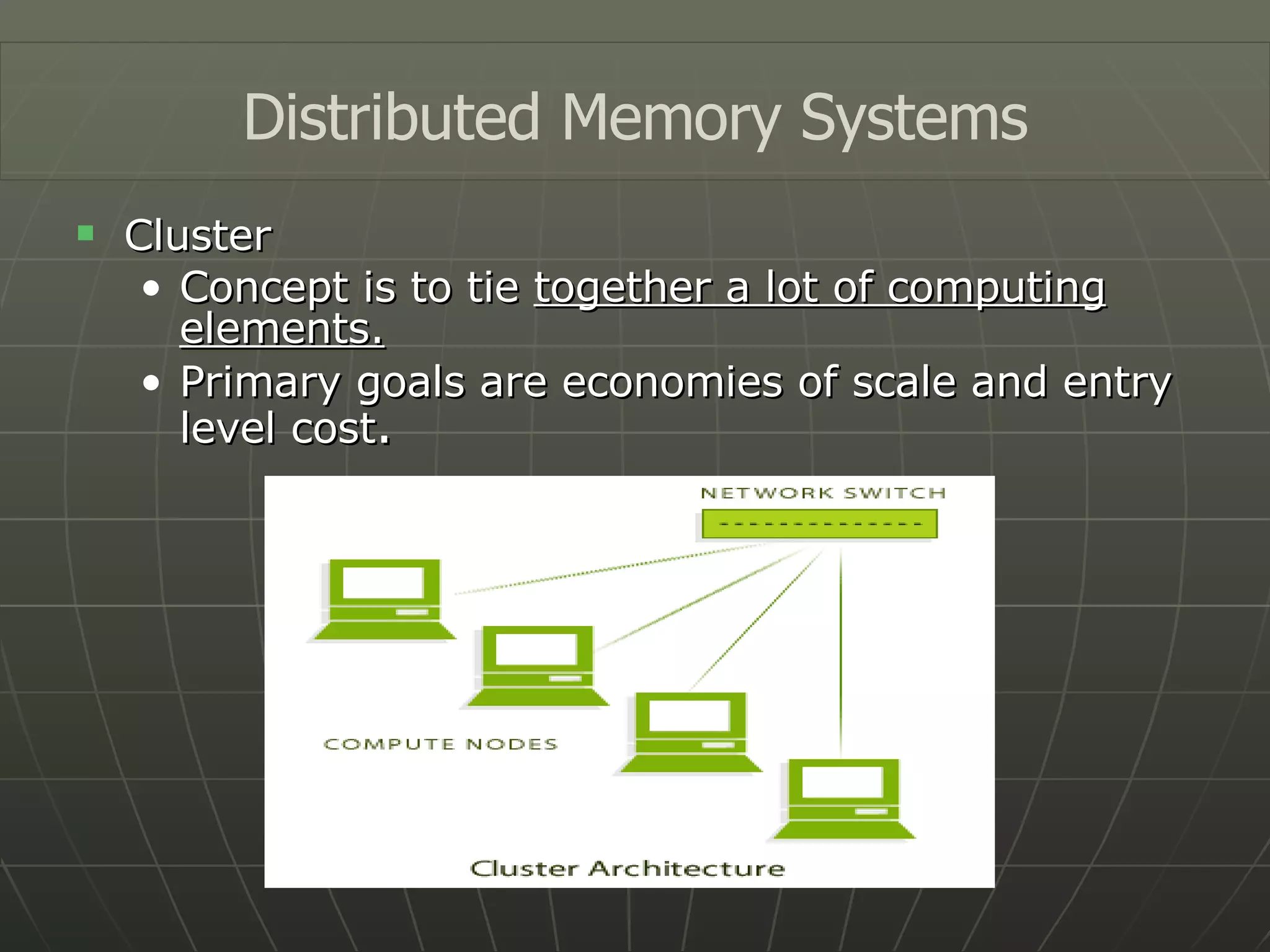 Distributed Memory Systems

- Cluster
  - Concept is to tie together a lot of computing elements.
  - Primary goals are economies of scale and entry level cost.

NETWORK SWITCH

COMPUTE NODES

Cluster Architecture